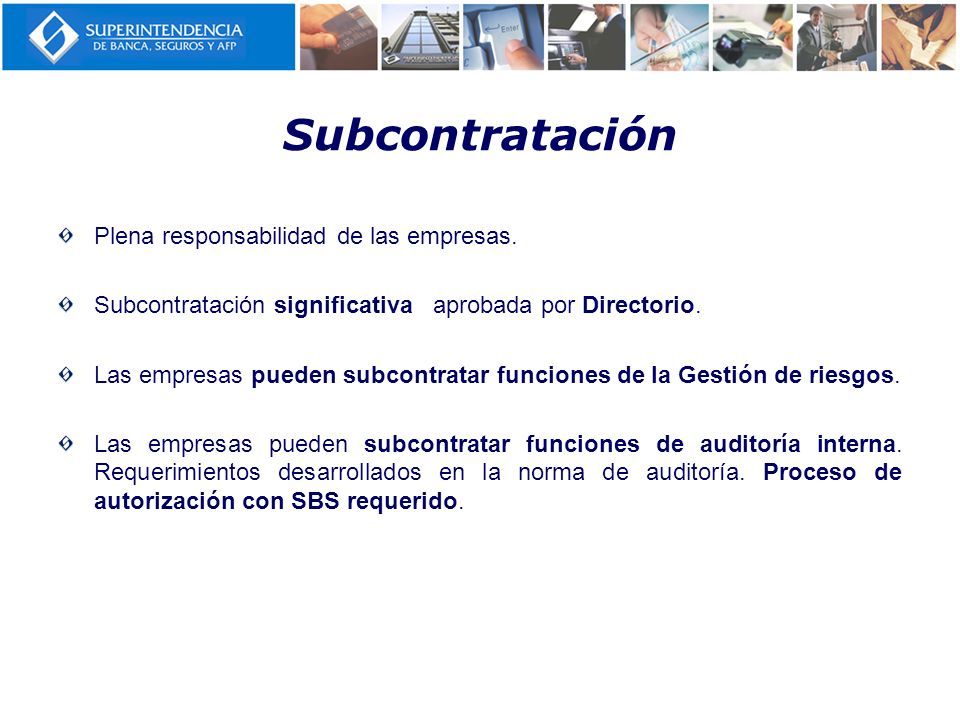 SUPERINTENDENCIA
DE BANCA, SEGUROS Y AFP

Enter

Subcontratación

Plena responsabilidad de las empresas.

Subcontratación significativa aprobada por Directorio.

Las empresas pueden subcontratar funciones de la Gestión de riesgos.

Las empresas pueden subcontratar funciones de auditoría interna. Requerimientos desarrollados en la norma de auditoría. Proceso de autorización con SBS requerido.